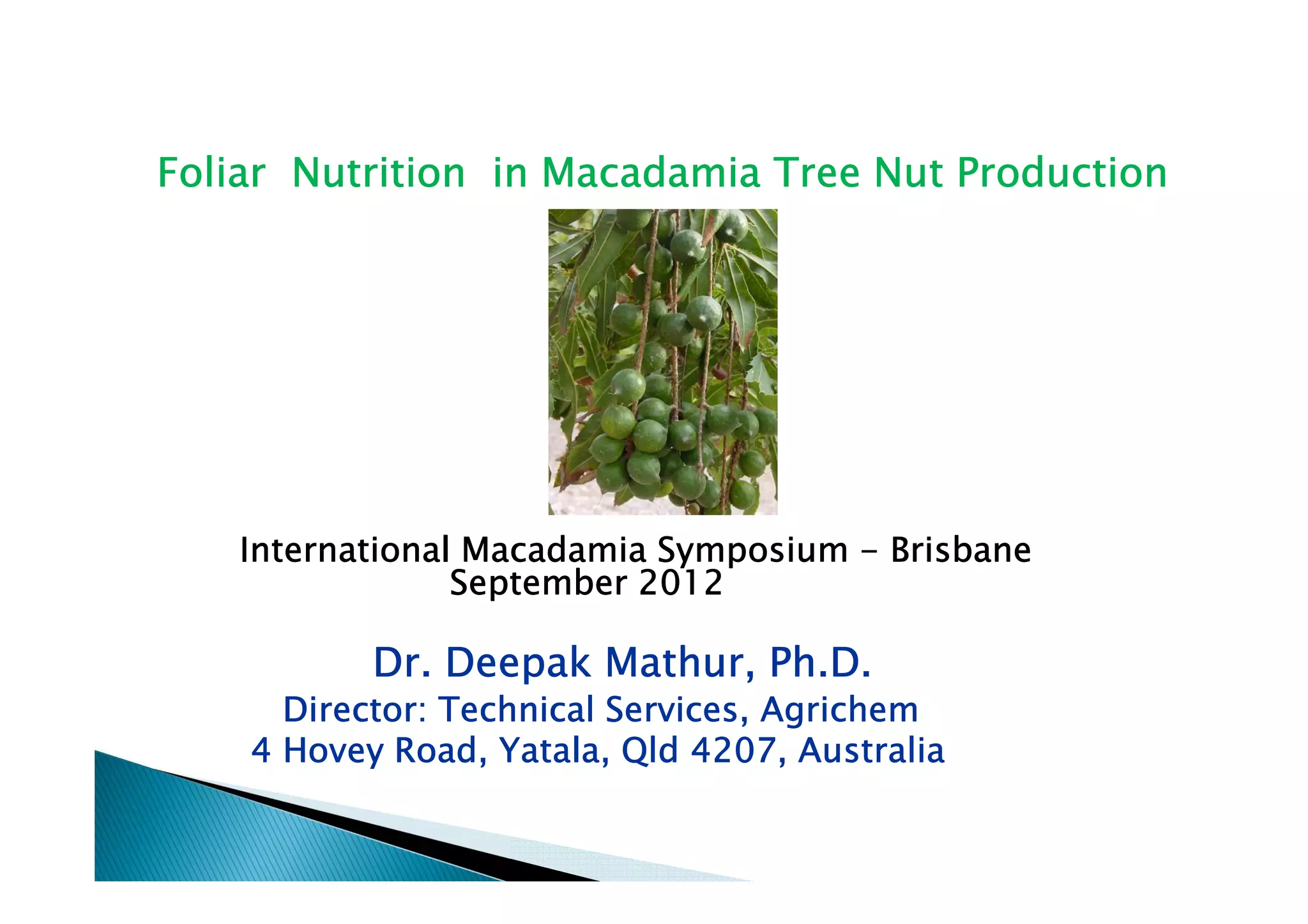 Foliar Nutrition in Macadamia Tree Nut Production

International Macadamia Symposium – Brisbane
September 2012

Dr. Deepak Mathur, Ph.D.
Director: Technical Services, Agrichem
4 Hovey Road, Yatala, Qld 4207, Australia